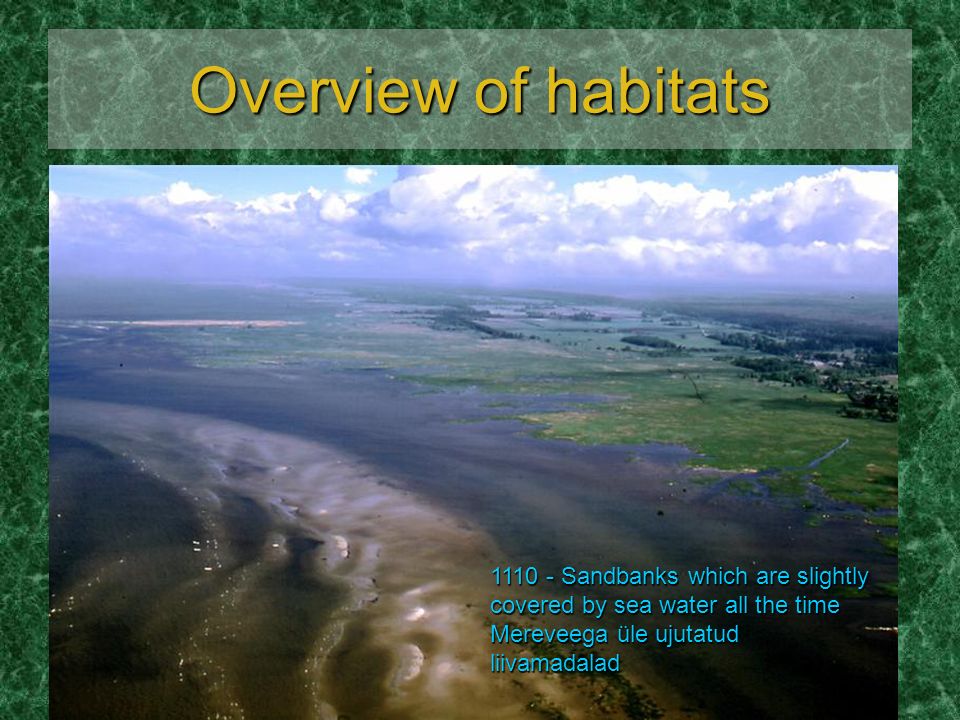 Overview of habitats

1110 - Sandbanks which are slightly covered by sea water all the time
Mereveega üle ujutatud liivamadalad